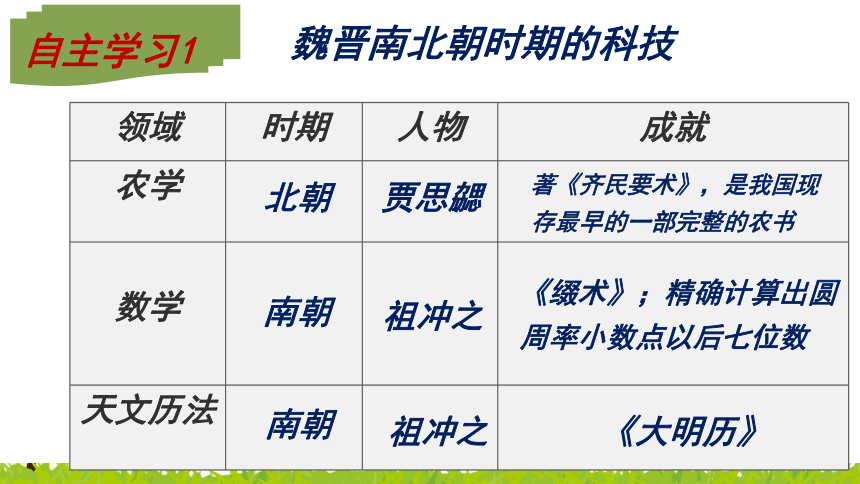 自主学习1

魏晋南北朝时期的科技

| 领域 | 时期 | 人物 | 成就 |
|---|---|---|---|
| 农学 | 北朝 | 贾思勰 | 著《齐民要术》，是我国现存最早的一部完整的农书 |
| 数学 | 南朝 | 祖冲之 | 《缀术》；精确计算出圆周率小数点以后七位数 |
| 天文历法 | 南朝 | 祖冲之 | 《大明历》 |